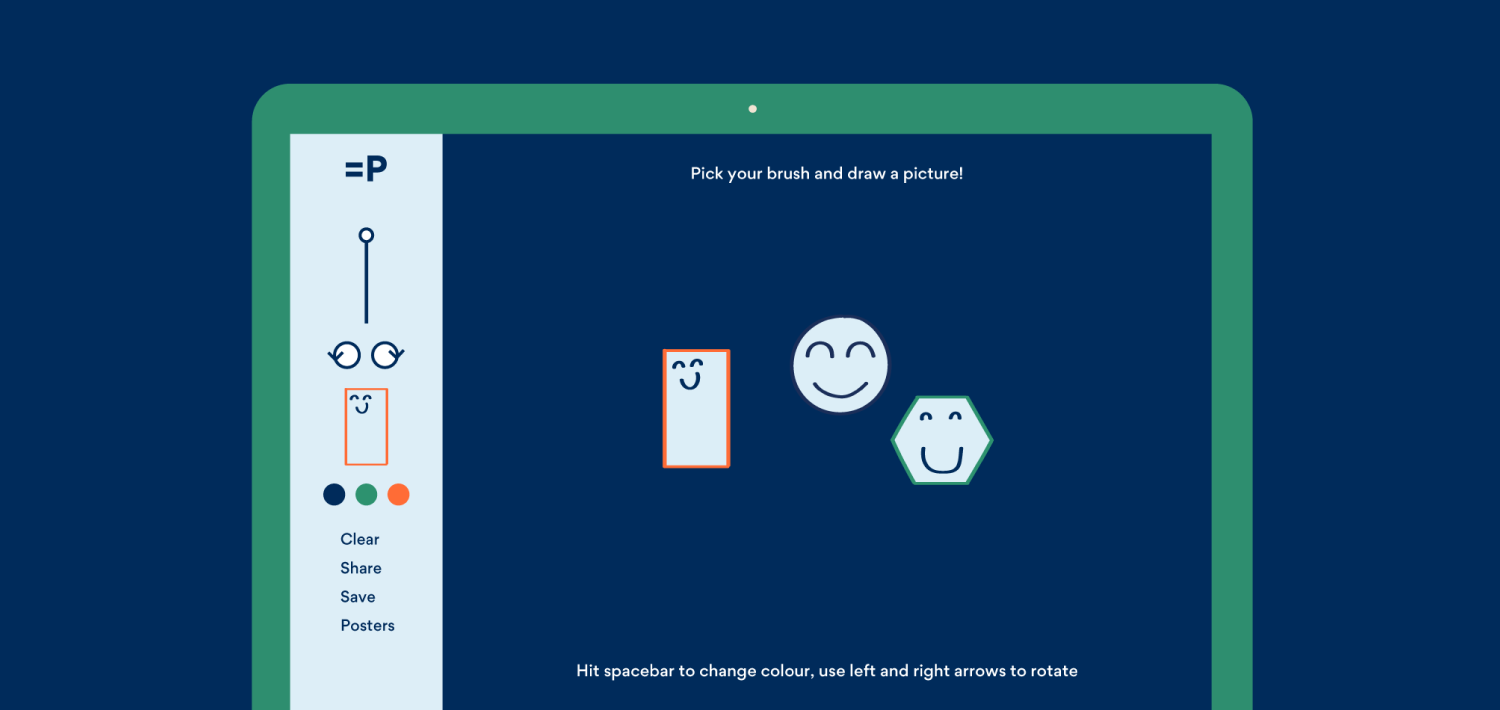 =P

Clear
Share
Save
Posters

Pick your brush and draw a picture!

Hit spacebar to change colour, use left and right arrows to rotate